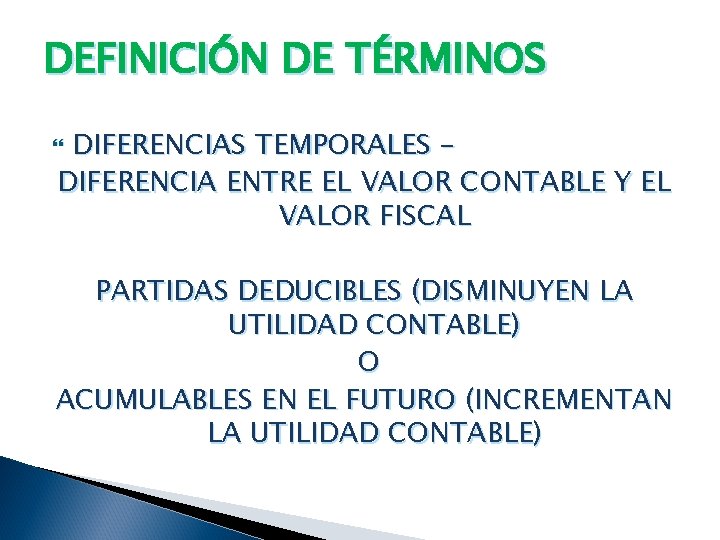 DEFINICIÓN DE TÉRMINOS

“ DIFERENCIAS TEMPORALES –
DIFERENCIA ENTRE EL VALOR CONTABLE Y EL VALOR FISCAL

PARTIDAS DEDUCIBLES (DISMINUYEN LA UTILIDAD CONTABLE)
O
ACUMULABLES EN EL FUTURO (INCREMENTAN LA UTILIDAD CONTABLE)